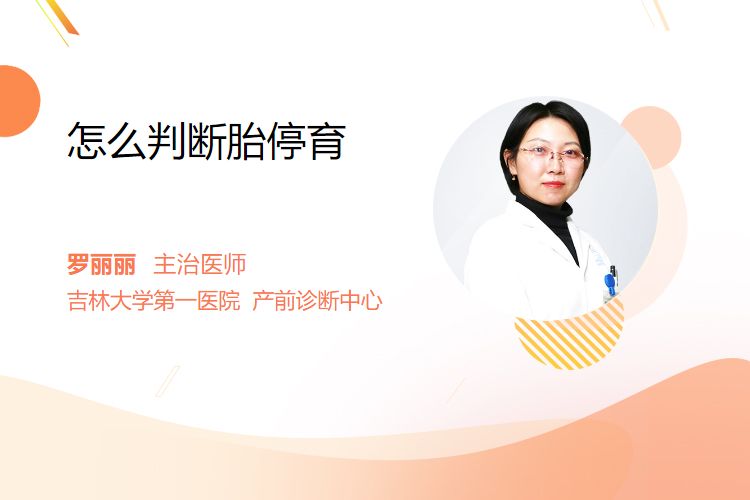 怎么判断胎停育

罗丽丽 主治医师
吉林大学第一医院 产前诊断中心